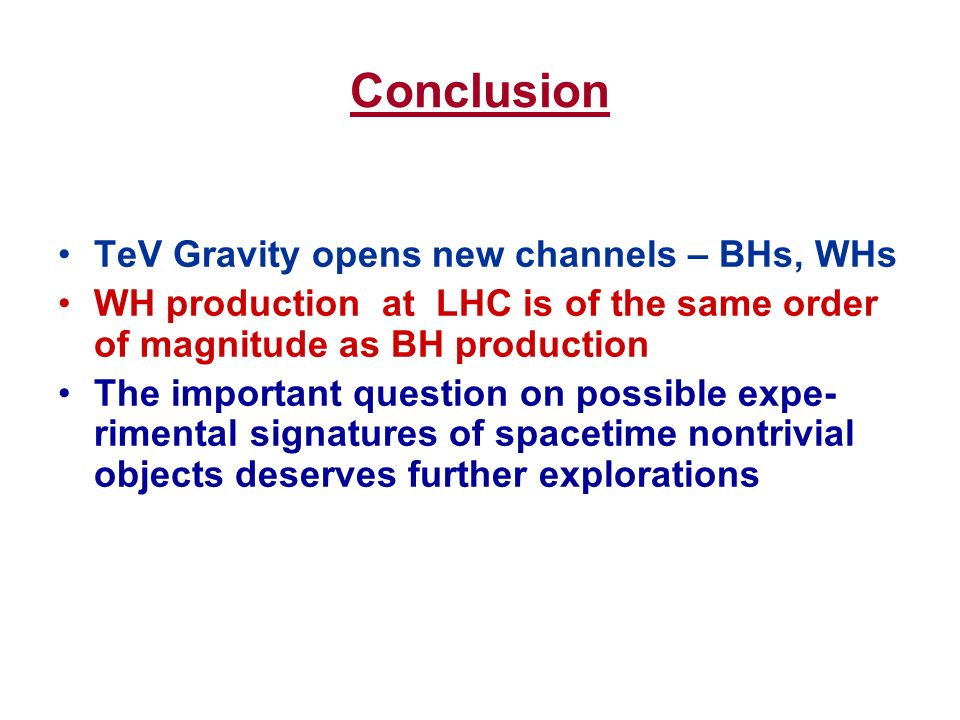 Conclusion

• TeV Gravity opens new channels – BHs, WHs
• WH production at LHC is of the same order of magnitude as BH production
• The important question on possible experimental signatures of spacetime nontrivial objects deserves further explorations